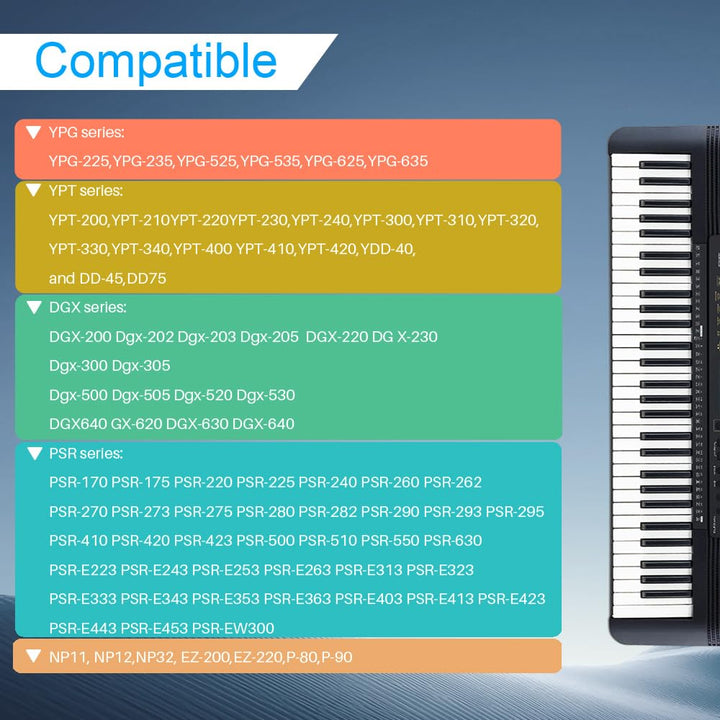 Compatible

▼ YPG series:
YPG-225,YPG-235,YPG-525,YPG-535,YPG-625,YPG-635

▼ YPT series:
YPT-200,YPT-210YPT-220YPT-230,YPT-240,YPT-300,YPT-310,YPT-320,
YPT-330,YPT-340,YPT-400 YPT-410,YPT-420,YDD-40,
and DD-45,DD75

▼ DGX series:
DGX-200 Dgx-202 Dgx-203 Dgx-205 DGX-220 DG X-230
Dgx-300 Dgx-305
Dgx-500 Dgx-505 Dgx-520 Dgx-530
DGX640 GX-620 DGX-630 DGX-640

▼ PSR series:
PSR-170 PSR-175 PSR-220 PSR-225 PSR-240 PSR-260 PSR-262
PSR-270 PSR-273 PSR-275 PSR-280 PSR-282 PSR-290 PSR-293 PSR-295
PSR-410 PSR-420 PSR-423 PSR-500 PSR-510 PSR-550 PSR-630
PSR-E223 PSR-E243 PSR-E253 PSR-E263 PSR-E313 PSR-E323
PSR-E333 PSR-E343 PSR-E353 PSR-E363 PSR-E403 PSR-E413 PSR-E423
PSR-E443 PSR-E453 PSR-EW300

▼ NP11, NP12,NP32, EZ-200,EZ-220,P-80,P-90